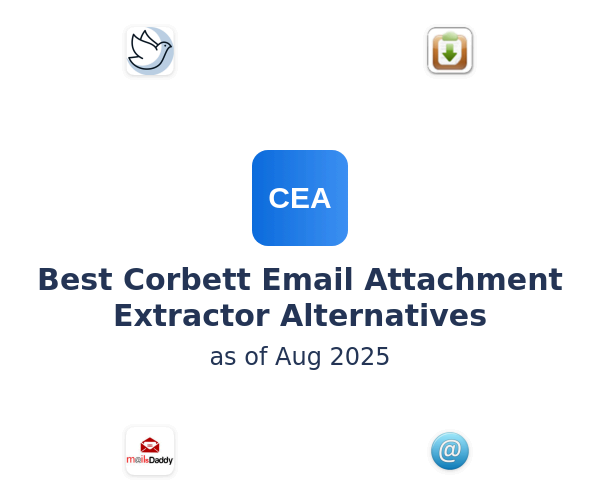 CEA

Best Corbett Email Attachment Extractor Alternatives

as of Aug 2025

mailsDaddy

@